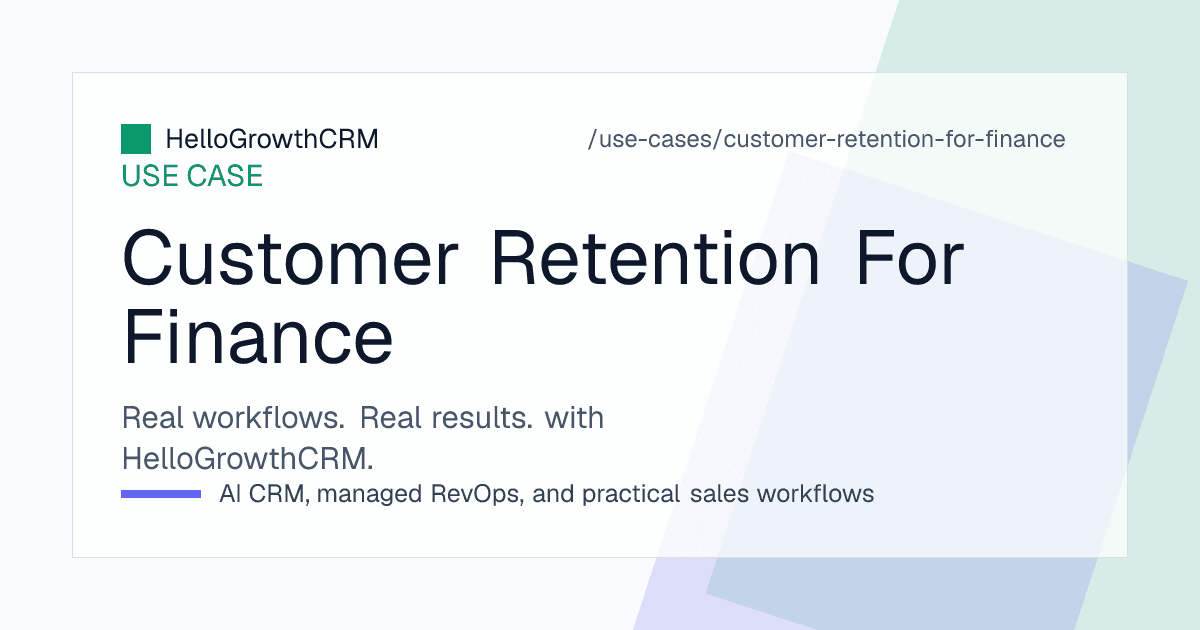 HelloGrowthCRM

/use-cases/customer-retention-for-finance

USE CASE

Customer Retention For Finance

Real workflows. Real results. with HelloGrowthCRM.

AI CRM, managed RevOps, and practical sales workflows